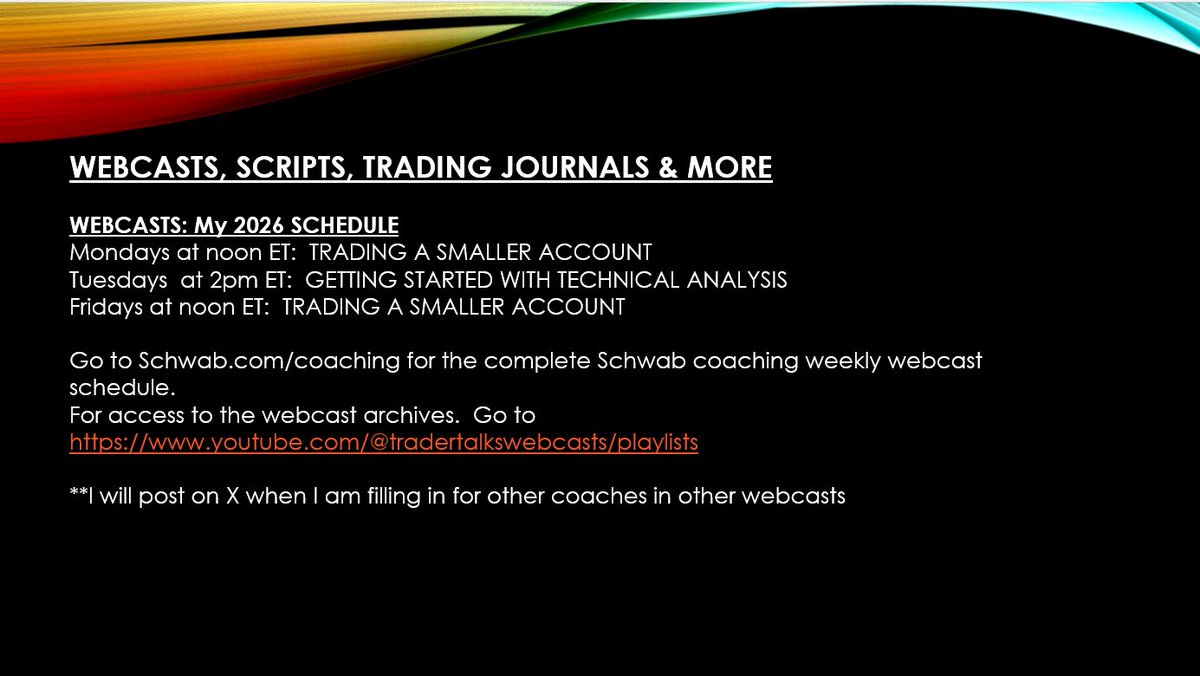 WEBCASTS, SCRIPTS, TRADING JOURNALS & MORE

WEBCASTS: My 2026 SCHEDULE
Mondays at noon ET: TRADING A SMALLER ACCOUNT
Tuesdays at 2pm ET: GETTING STARTED WITH TECHNICAL ANALYSIS
Fridays at noon ET: TRADING A SMALLER ACCOUNT

Go to Schwab.com/coaching for the complete Schwab coaching weekly webcast schedule.
For access to the webcast archives. Go to https://www.youtube.com/@tradertalkswebcasts/playlists

**I will post on X when I am filling in for other coaches in other webcasts